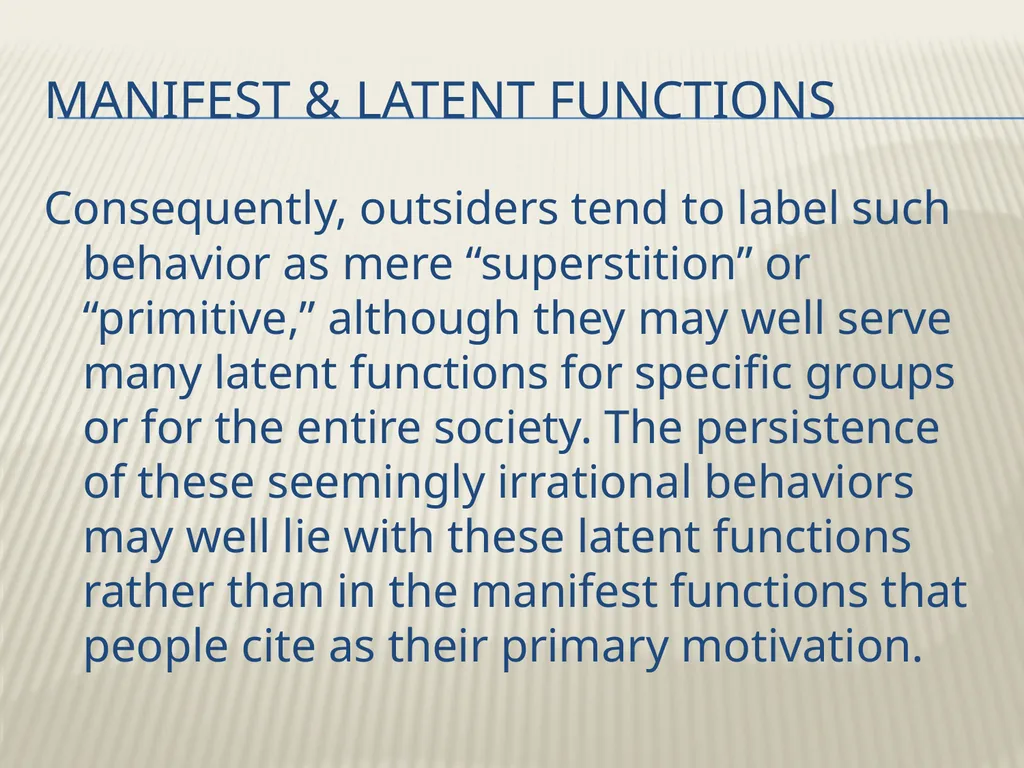 MANIFEST & LATENT FUNCTIONS

Consequently, outsiders tend to label such behavior as mere “superstition” or “primitive,” although they may well serve many latent functions for specific groups or for the entire society. The persistence of these seemingly irrational behaviors may well lie with these latent functions rather than in the manifest functions that people cite as their primary motivation.